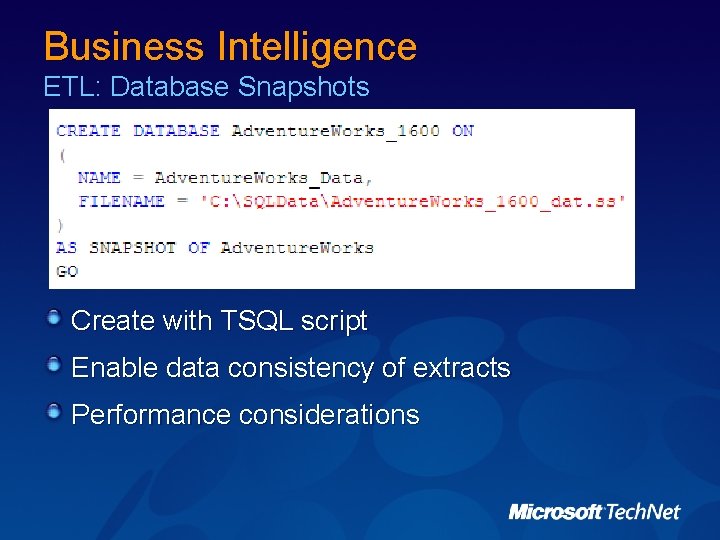 Business Intelligence
ETL: Database Snapshots

CREATE DATABASE AdventureWorks_1600 ON
(
NAME = AdventureWorks_Data,
FILENAME = 'C:\SQLData\AdventureWorks_1600_dat.ss'
)
AS SNAPSHOT OF AdventureWorks
GO

Create with TSQL script

Enable data consistency of extracts

Performance considerations

Microsoft TechNet